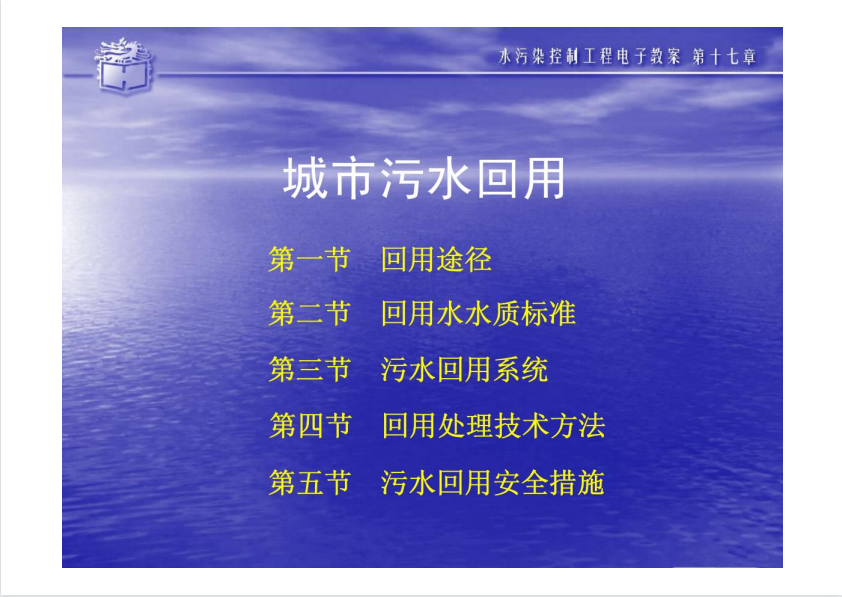 水污染控制工程电子教案 第十七章

城市污水回用

第一节 回用途径

第二节 回用水水质标准

第三节 污水回用系统

第四节 回用处理技术方法

第五节 污水回用安全措施